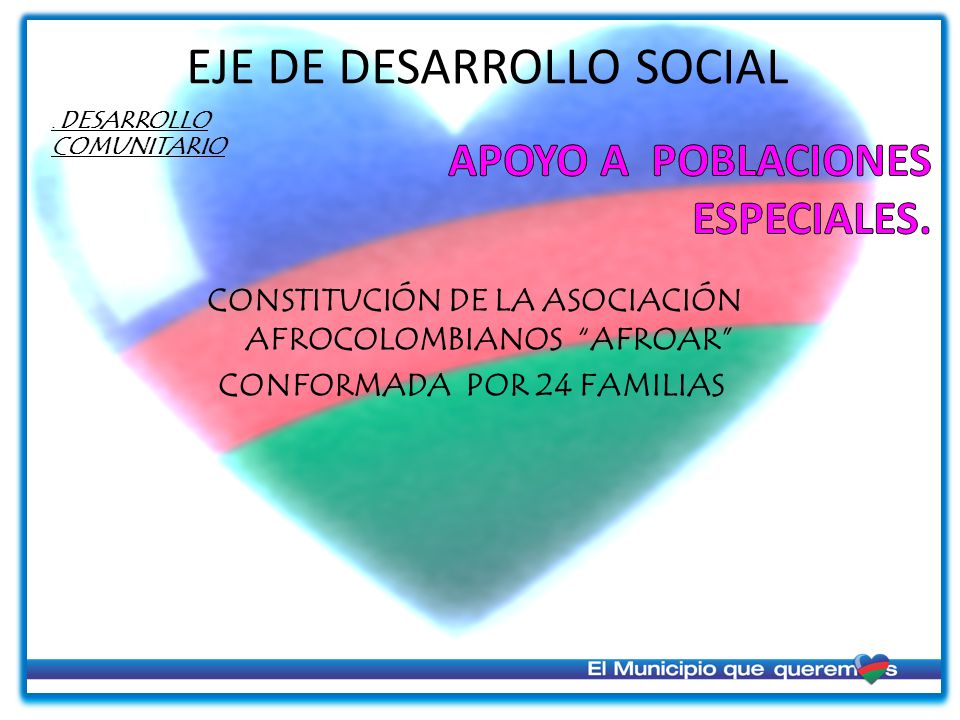 EJE DE DESARROLLO SOCIAL

. DESARROLLO COMUNITARIO

APOYO A POBLACIONES ESPECIALES.

CONSTITUCIÓN DE LA ASOCIACIÓN AFROCOLOMBIANOS "AFROAR" CONFORMADA POR 24 FAMILIAS

El Municipio que queremos